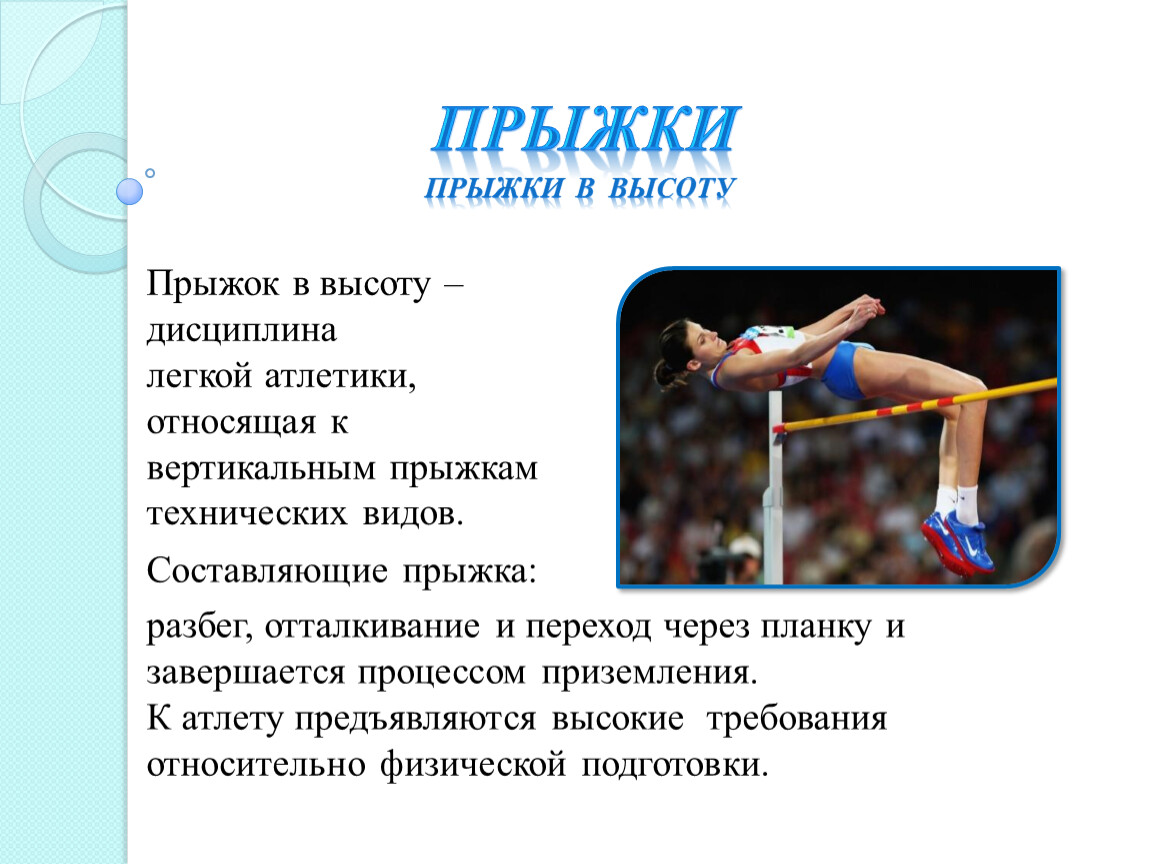 ПРЫЖКИ
ПРЫЖКИ В ВЫСОТУ

Прыжок в высоту – дисциплина легкой атлетики, относящая к вертикальным прыжкам технических видов.

Составляющие прыжка:

разбег, отталкивание и переход через планку и завершается процессом приземления.
К атлету предъявляются высокие требования относительно физической подготовки.